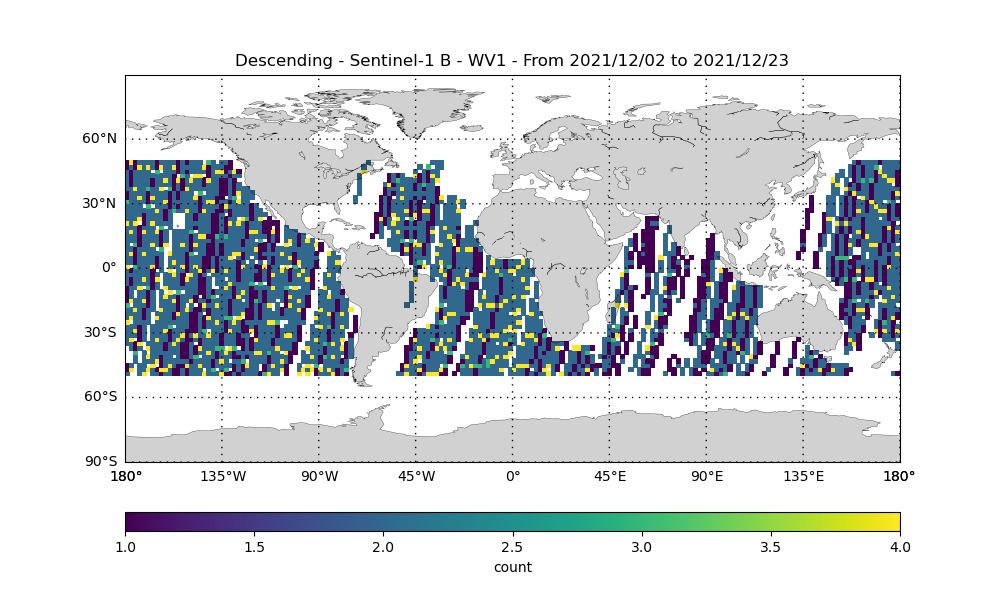 Descending - Sentinel-1 B - WV1 - From 2021/12/02 to 2021/12/23

60°N
30°N
0°
30°S
60°S
90°S

180°
135°W
90°W
45°W
0°
45°E
90°E
135°E
180°

1.0
1.5
2.0
2.5
3.0
3.5
4.0
count